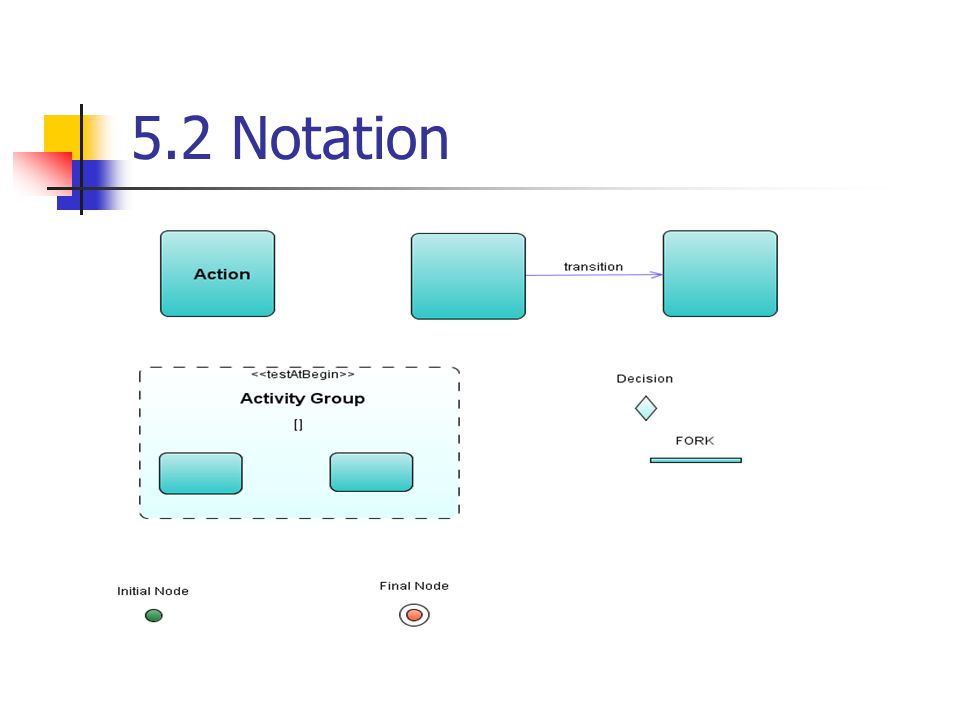 5.2 Notation

Action

transition

<<testAtBegin>>

Activity Group

[]

Decision

FORK

Initial Node

Final Node